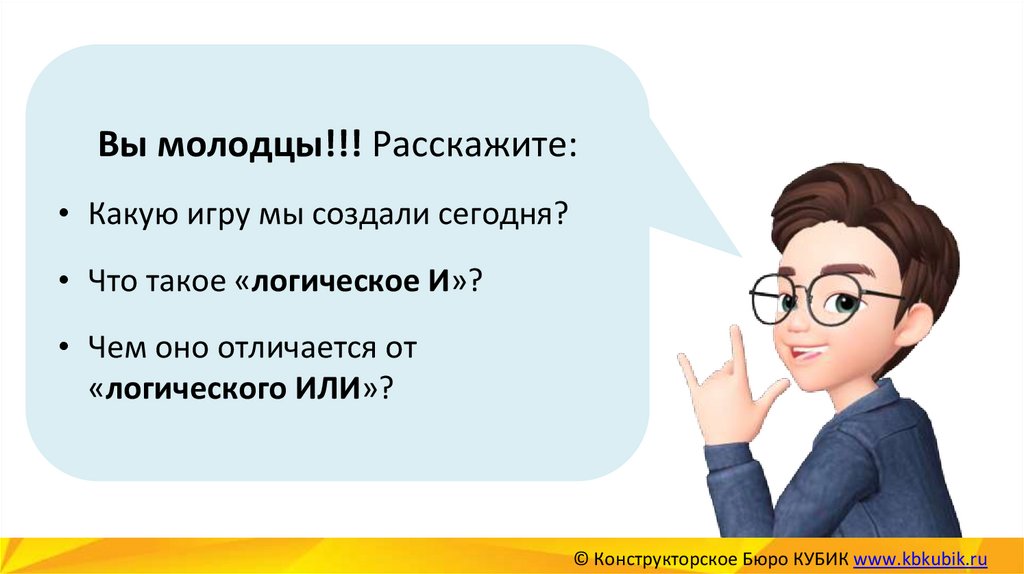 Вы молодцы!!! Расскажите:

• Какую игру мы создали сегодня?

• Что такое «логическое И»?

• Чем оно отличается от «логического ИЛИ»?

© Конструкторское Бюро КУБИК www.kbkubik.ru